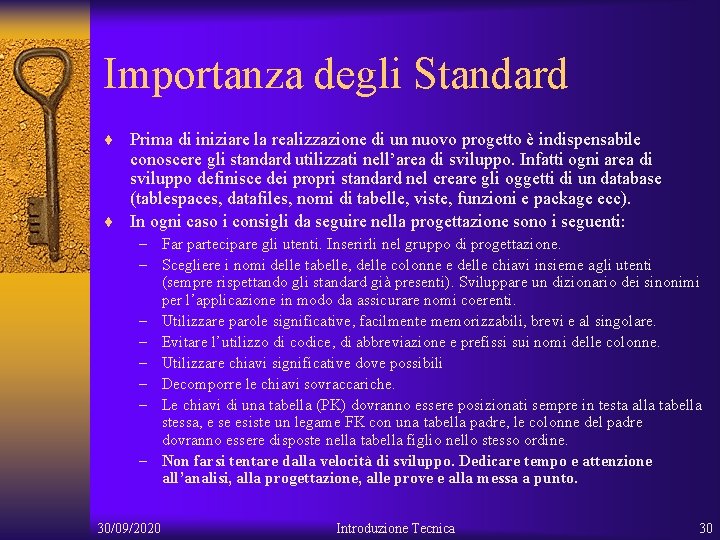 Importanza degli Standard

♦ Prima di iniziare la realizzazione di un nuovo progetto è indispensabile conoscere gli standard utilizzati nell'area di sviluppo. Infatti ogni area di sviluppo definisce dei propri standard nel creare gli oggetti di un database (tablespaces, datafiles, nomi di tabelle, viste, funzioni e package ecc).

♦ In ogni caso i consigli da seguire nella progettazione sono i seguenti:

– Far partecipare gli utenti. Inserirli nel gruppo di progettazione.

– Scegliere i nomi delle tabelle, delle colonne e delle chiavi insieme agli utenti (sempre rispettando gli standard già presenti). Sviluppare un dizionario dei sinonimi per l'applicazione in modo da assicurare nomi coerenti.

– Utilizzare parole significative, facilmente memorizzabili, brevi e al singolare.

– Evitare l'utilizzo di codice, di abbreviazione e prefissi sui nomi delle colonne.

– Utilizzare chiavi significative dove possibili

– Decomporre le chiavi sovraccariche.

– Le chiavi di una tabella (PK) dovranno essere posizionati sempre in testa alla tabella stessa, e se esiste un legame FK con una tabella padre, le colonne del padre dovranno essere disposte nella tabella figlio nello stesso ordine.

– Non farsi tentare dalla velocità di sviluppo. Dedicare tempo e attenzione all'analisi, alla progettazione, alle prove e alla messa a punto.

30/09/2020 Introduzione Tecnica 30